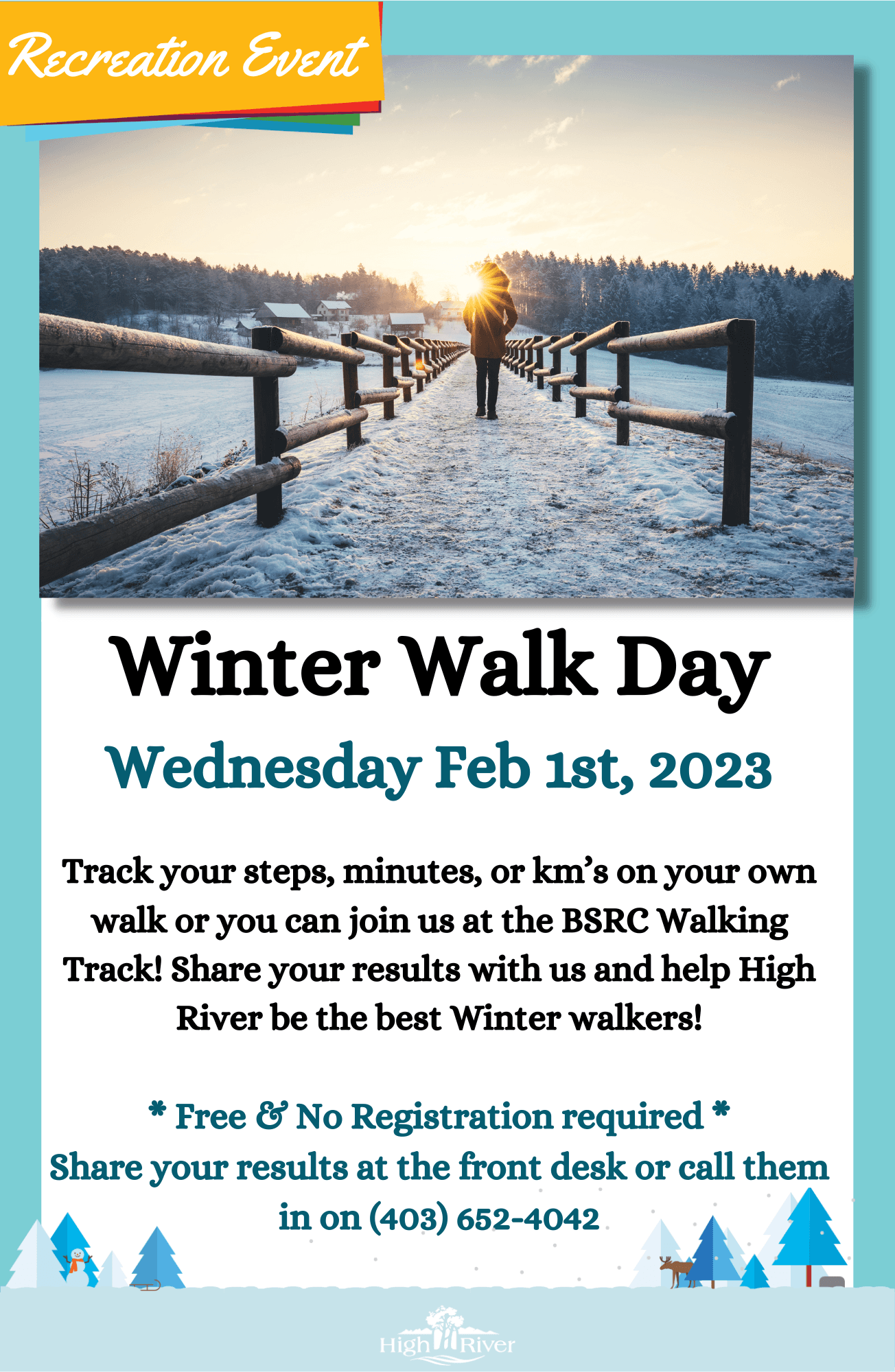 Recreation Event

Winter Walk Day

Wednesday Feb 1st, 2023

Track your steps, minutes, or km's on your own walk or you can join us at the BSRC Walking Track! Share your results with us and help High River be the best Winter walkers!

* Free & No Registration required *
Share your results at the front desk or call them in on (403) 652-4042

High River